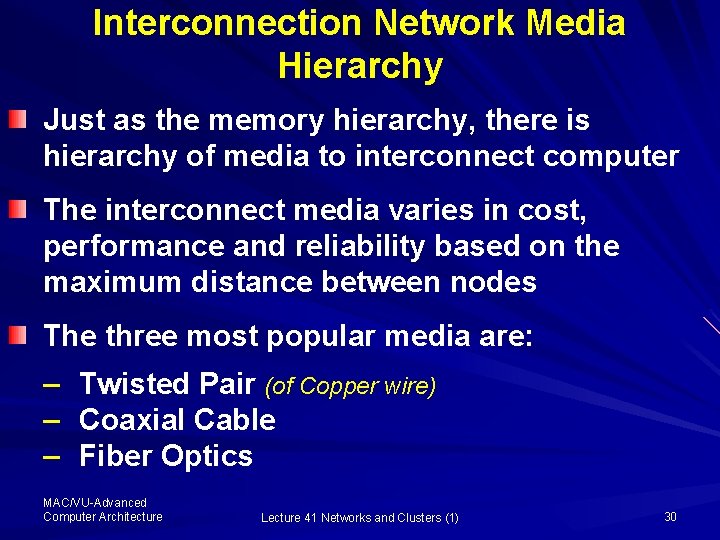 Interconnection Network Media Hierarchy

Just as the memory hierarchy, there is hierarchy of media to interconnect computer

The interconnect media varies in cost, performance and reliability based on the maximum distance between nodes

The three most popular media are:
– Twisted Pair (of Copper wire)
– Coaxial Cable
– Fiber Optics

MAC/VU-Advanced Computer Architecture

Lecture 41 Networks and Clusters (1)

30